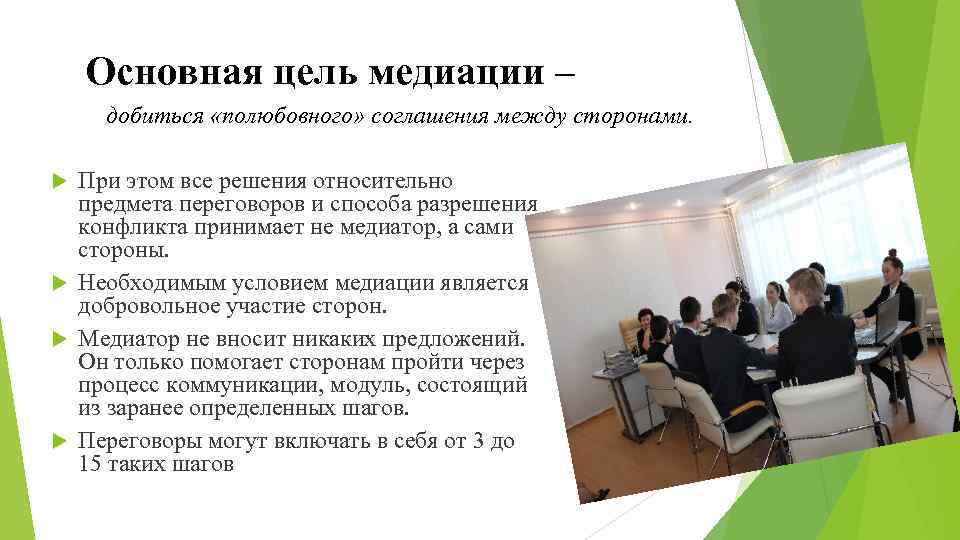 Основная цель медиации –

добиться «полюбовного» соглашения между сторонами.

При этом все решения относительно предмета переговоров и способа разрешения конфликта принимает не медиатор, а сами стороны.

Необходимым условием медиации является добровольное участие сторон.

Медиатор не вносит никаких предложений. Он только помогает сторонам пройти через процесс коммуникации, модуль, состоящий из заранее определенных шагов.

Переговоры могут включать в себя от 3 до 15 таких шагов